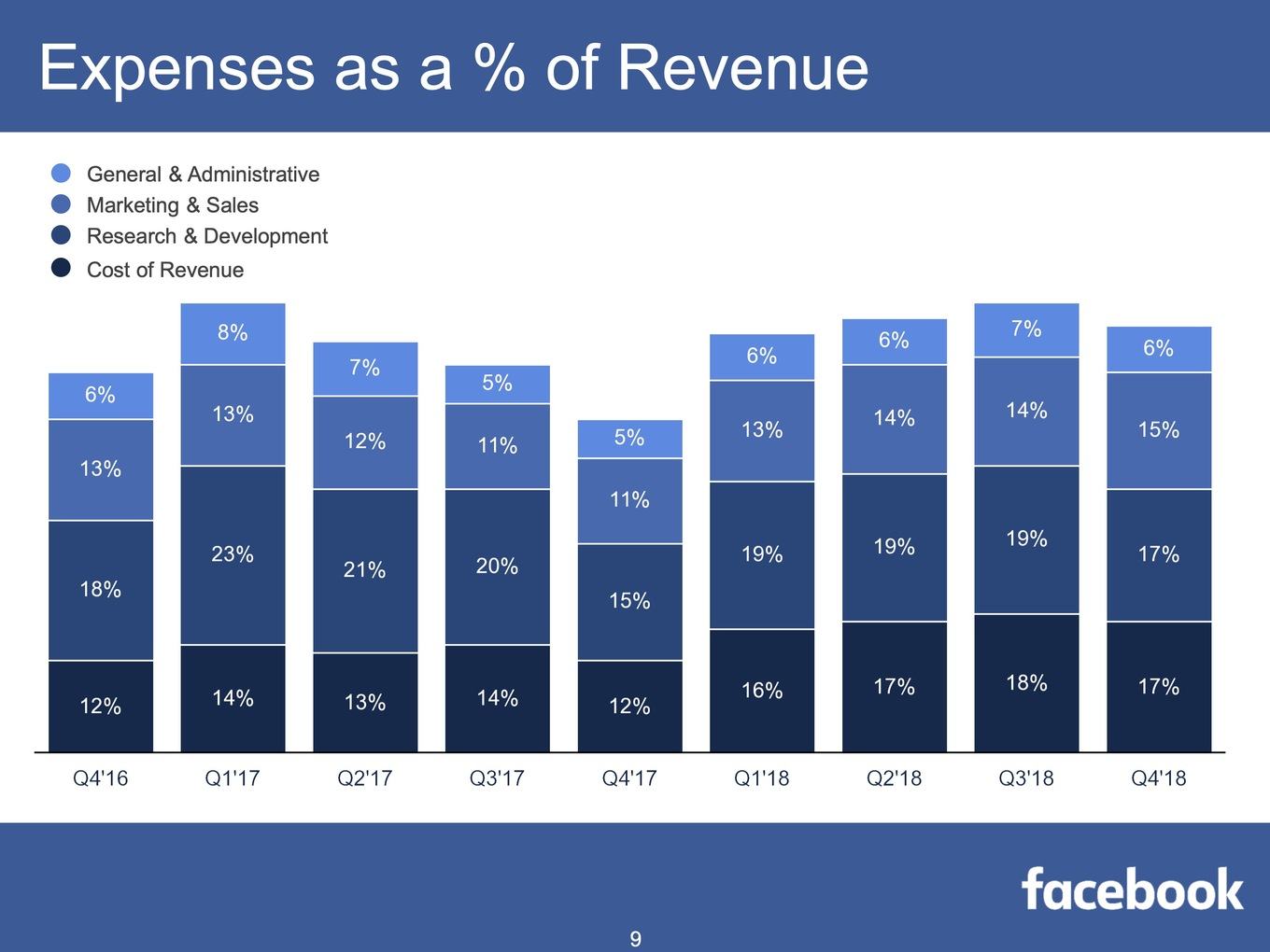 Expenses as a % of Revenue

General & Administrative
Marketing & Sales
Research & Development
Cost of Revenue

| | Q4'16 | Q1'17 | Q2'17 | Q3'17 | Q4'17 | Q1'18 | Q2'18 | Q3'18 | Q4'18 |
|---|---|---|---|---|---|---|---|---|---|
| General & Administrative | 6% | 8% | 7% | 5% | 5% | 6% | 6% | 7% | 6% |
| Marketing & Sales | 13% | 13% | 12% | 11% | 11% | 13% | 14% | 14% | 15% |
| Research & Development | 18% | 23% | 21% | 20% | 15% | 19% | 19% | 19% | 17% |
| Cost of Revenue | 12% | 14% | 13% | 14% | 12% | 16% | 17% | 18% | 17% |

facebook

9